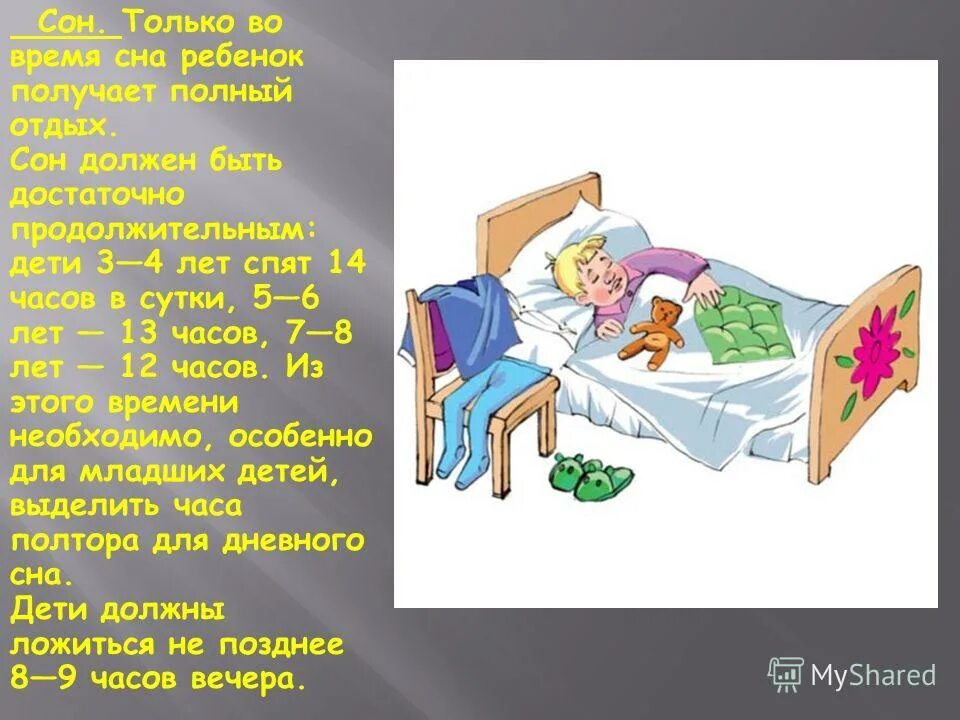 Сон. Только во время сна ребенок получает полный отдых.
Сон должен быть достаточно продолжительным: дети 3—4 лет спят 14 часов в сутки, 5—6 лет — 13 часов, 7—8 лет — 12 часов. Из этого времени необходимо, особенно для младших детей, выделить часа полтора для дневного сна.
Дети должны ложиться не позднее 8—9 часов вечера.

MyShared